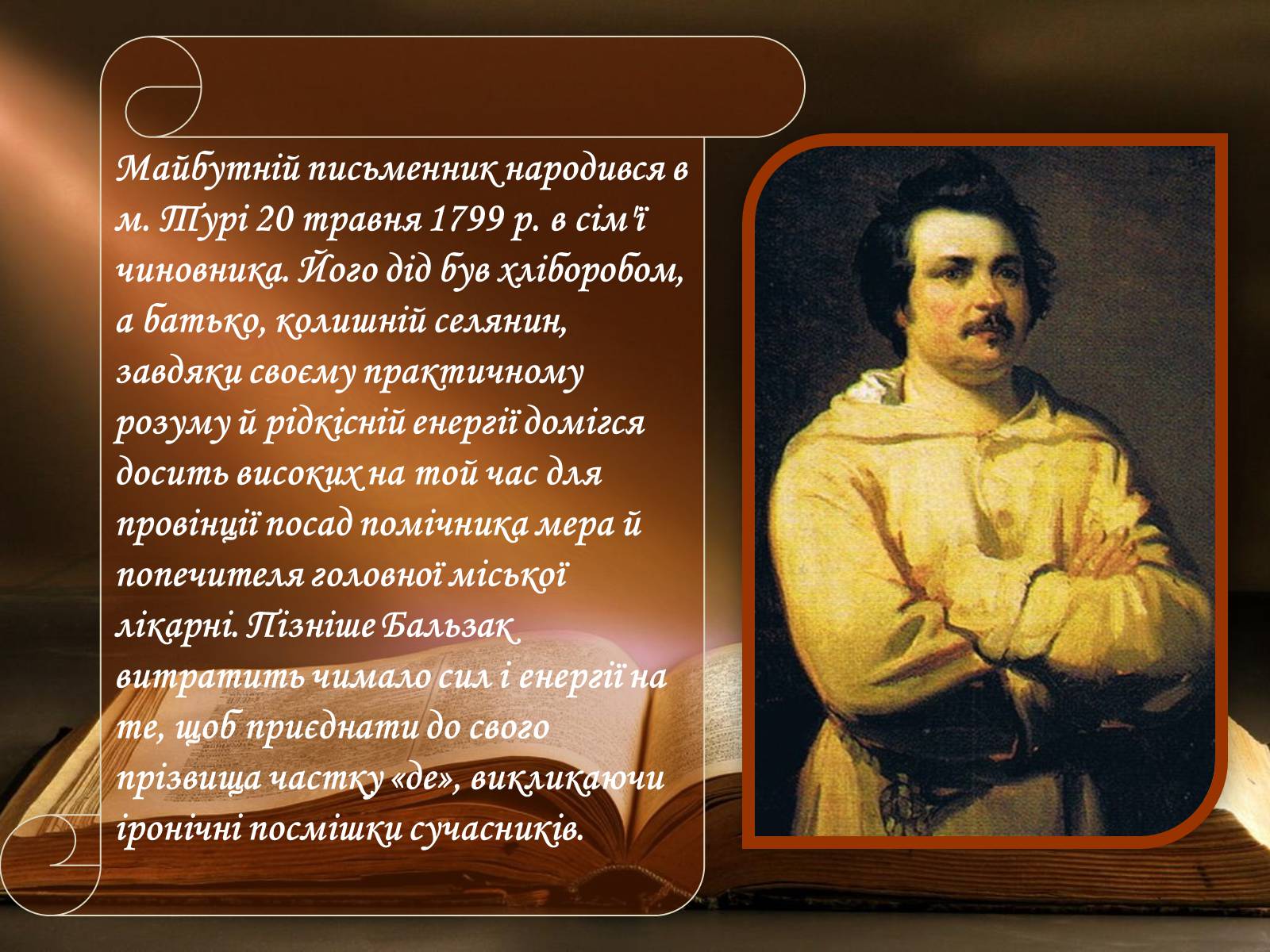 Майбутній письменник народився в м. Турі 20 травня 1799 р. в сім'ї чиновника. Його дід був хліборобом, а батько, колишній селянин, завдяки своєму практичному розуму й рідкісній енергії домігся досить високих на той час для провінції посад помічника мера й попечителя головної міської лікарні. Пізніше Бальзак витратить чимало сил і енергії на те, щоб приєднати до свого прізвища частку «де», викликаючи іронічні посмішки сучасників.